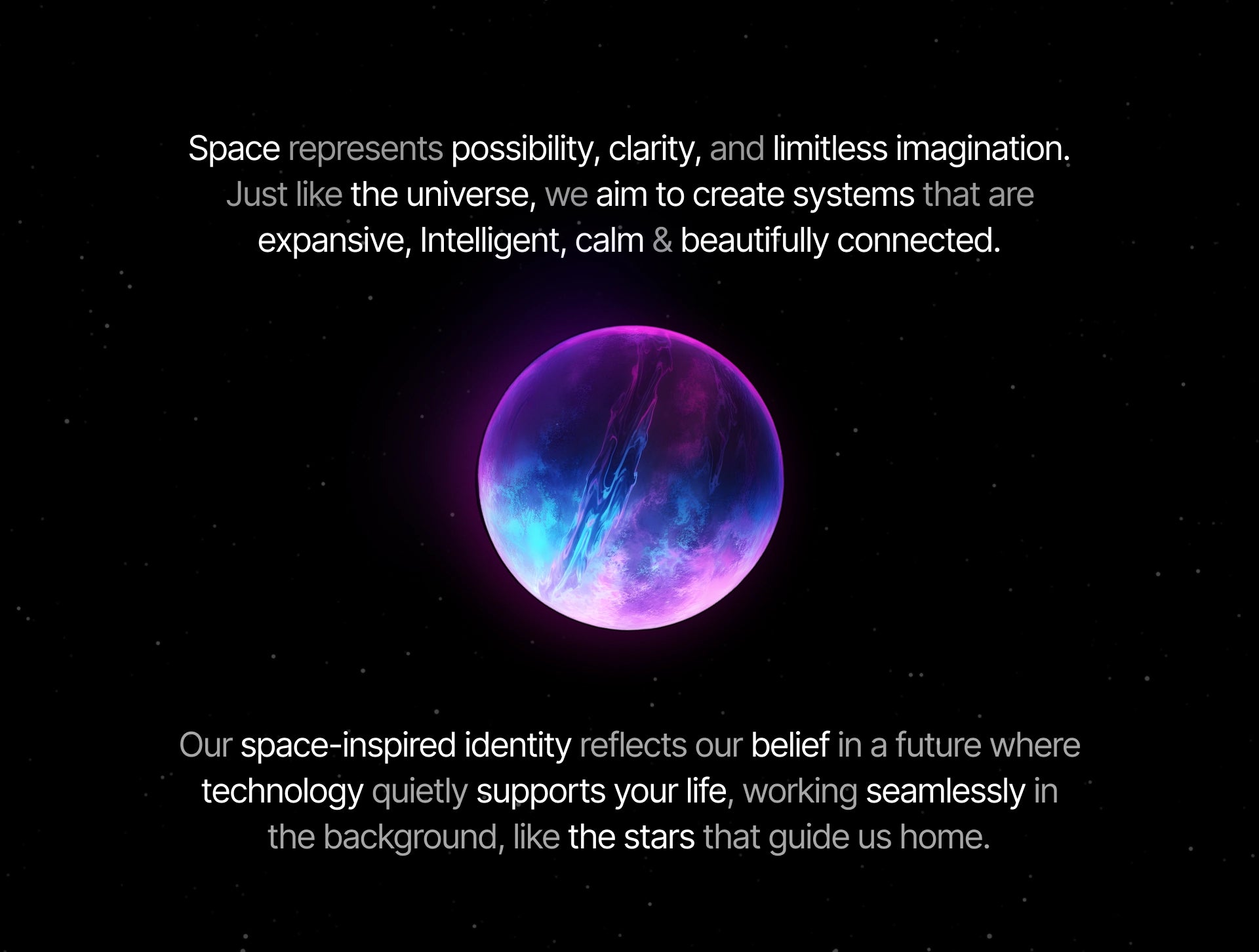 Space represents possibility, clarity, and limitless imagination. Just like the universe, we aim to create systems that are expansive, Intelligent, calm & beautifully connected.

Our space-inspired identity reflects our belief in a future where technology quietly supports your life, working seamlessly in the background, like the stars that guide us home.